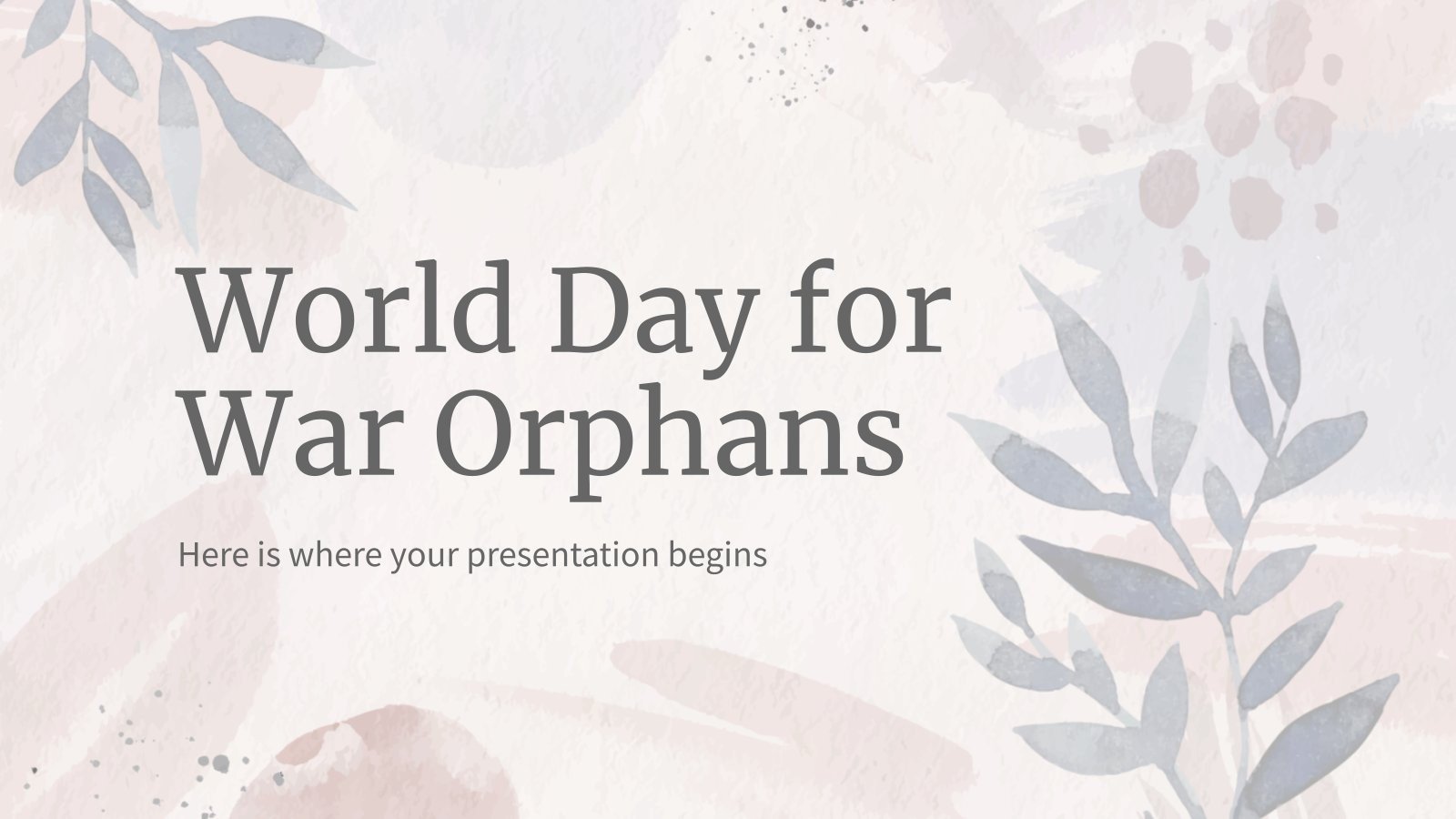 World Day for War Orphans

Here is where your presentation begins